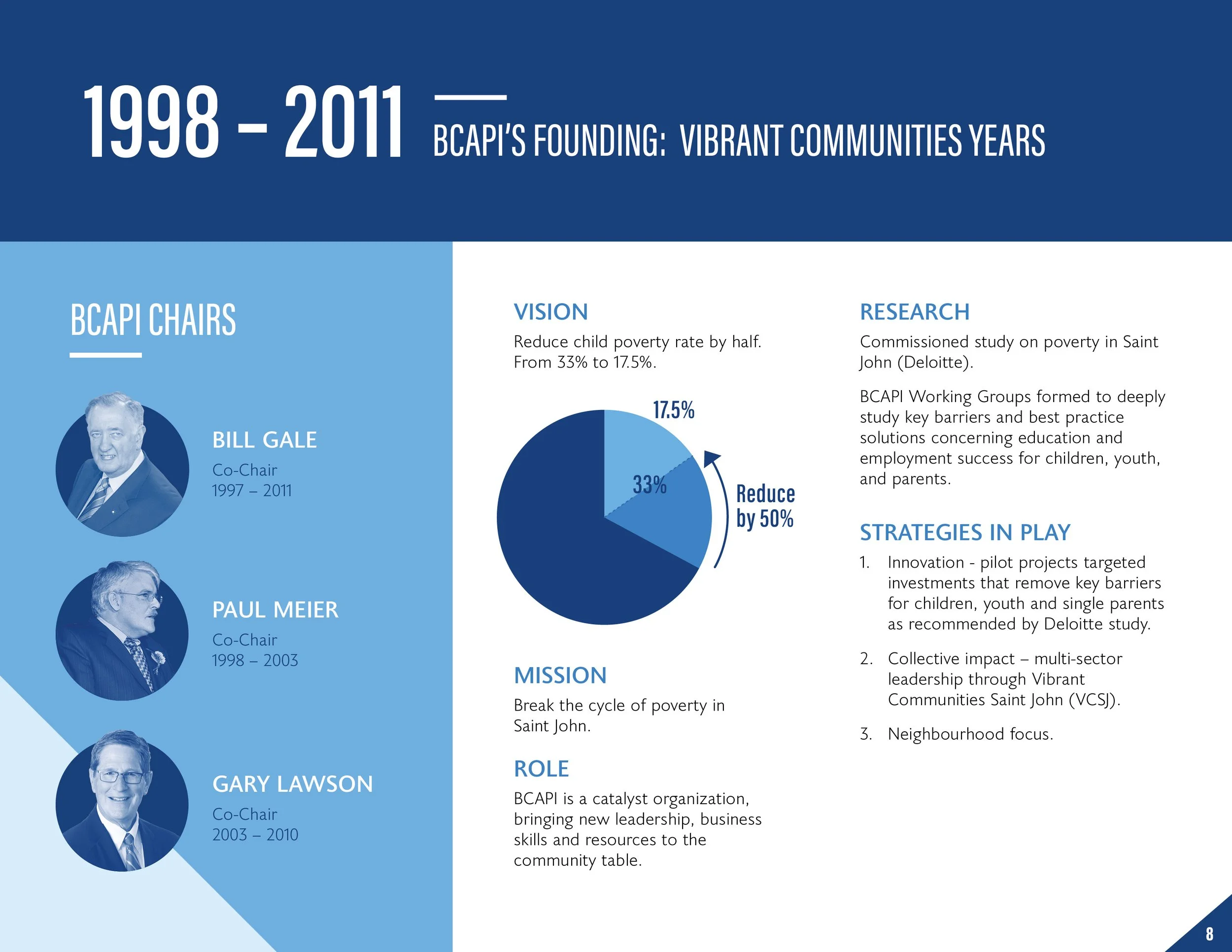 1998 – 2011 BCAPI'S FOUNDING: VIBRANT COMMUNITIES YEARS

BCAPI CHAIRS

BILL GALE
Co-Chair
1997 – 2011

PAUL MEIER
Co-Chair
1998 – 2003

GARY LAWSON
Co-Chair
2003 – 2010

VISION
Reduce child poverty rate by half. From 33% to 17.5%.

17.5%
33%
Reduce by 50%

MISSION
Break the cycle of poverty in Saint John.

ROLE
BCAPI is a catalyst organization, bringing new leadership, business skills and resources to the community table.

RESEARCH
Commissioned study on poverty in Saint John (Deloitte).

BCAPI Working Groups formed to deeply study key barriers and best practice solutions concerning education and employment success for children, youth, and parents.

STRATEGIES IN PLAY
1. Innovation - pilot projects targeted investments that remove key barriers for children, youth and single parents as recommended by Deloitte study.
2. Collective impact – multi-sector leadership through Vibrant Communities Saint John (VCSJ).
3. Neighbourhood focus.

8